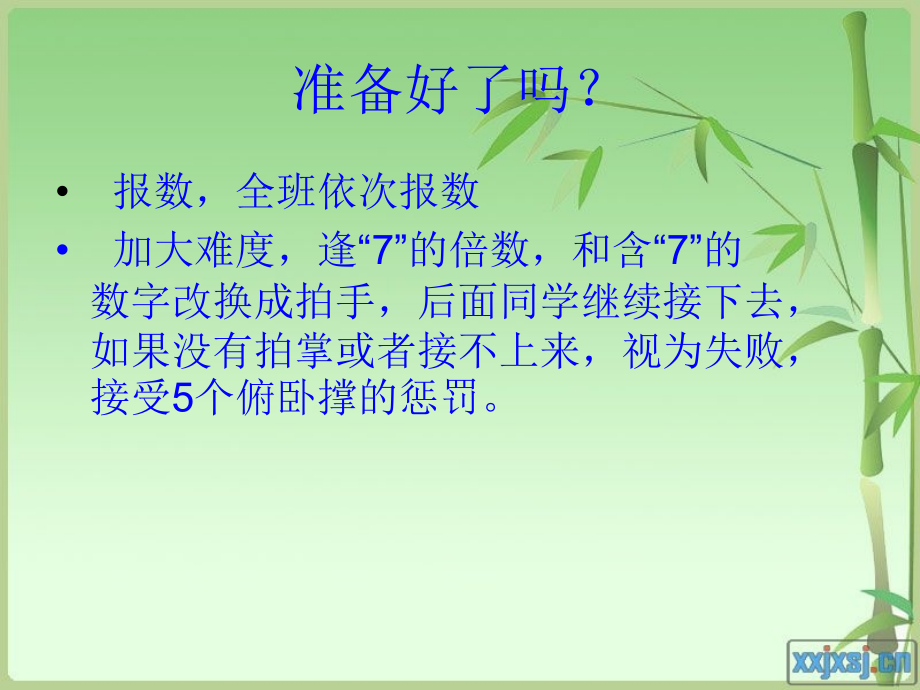 准备好了吗？

• 报数，全班依次报数

• 加大难度，逢“7”的倍数，和含“7”的数字改换成拍手，后面同学继续接下去，如果没有拍掌或者接不上来，视为失败，接受5个俯卧撑的惩罚。

xxjxsj.cn